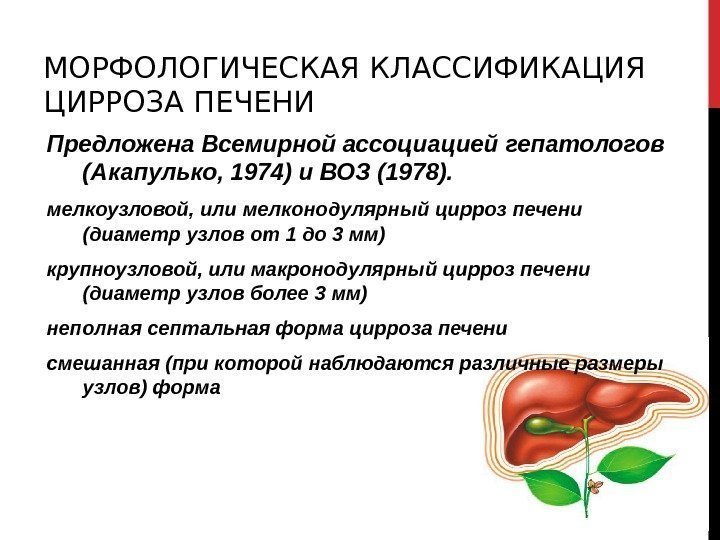 МОРФОЛОГИЧЕСКАЯ КЛАССИФИКАЦИЯ ЦИРРОЗА ПЕЧЕНИ

Предложена Всемирной ассоциацией гепатологов (Акапулько, 1974) и ВОЗ (1978).

мелкоузловой, или мелконодулярный цирроз печени (диаметр узлов от 1 до 3 мм)

крупноузловой, или макронодулярный цирроз печени (диаметр узлов более 3 мм)

неполная септальная форма цирроза печени

смешанная (при которой наблюдаются различные размеры узлов) форма